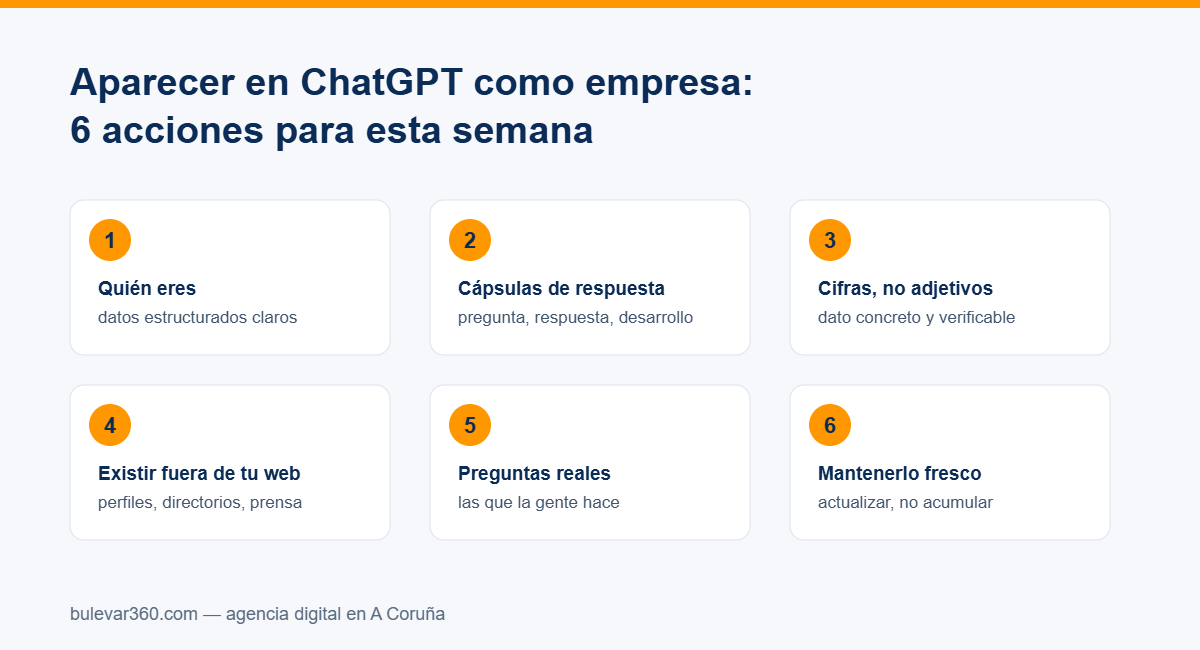 Aparecer en ChatGPT como empresa:
6 acciones para esta semana

1
Quién eres
datos estructurados claros

2
Cápsulas de respuesta
pregunta, respuesta, desarrollo

3
Cifras, no adjetivos
dato concreto y verificable

4
Existir fuera de tu web
perfiles, directorios, prensa

5
Preguntas reales
las que la gente hace

6
Mantenerlo fresco
actualizar, no acumular

bulevar360.com — agencia digital en A Coruña